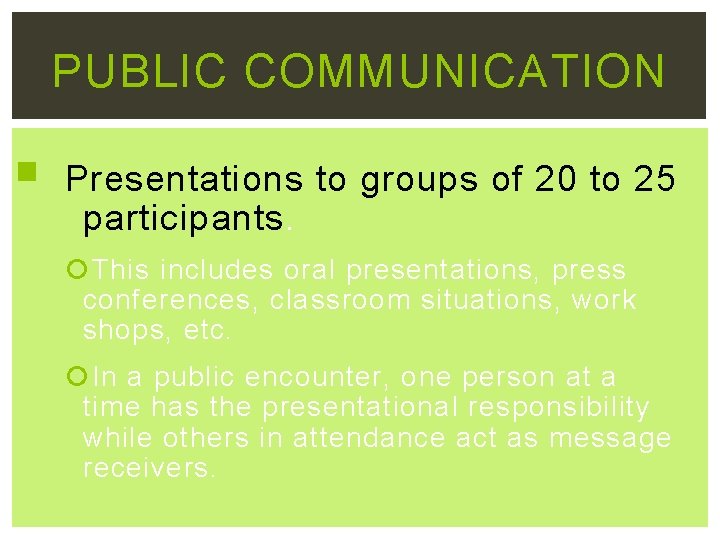 PUBLIC COMMUNICATION

Presentations to groups of 20 to 25 participants.

This includes oral presentations, press conferences, classroom situations, work shops, etc.

In a public encounter, one person at a time has the presentational responsibility while others in attendance act as message receivers.